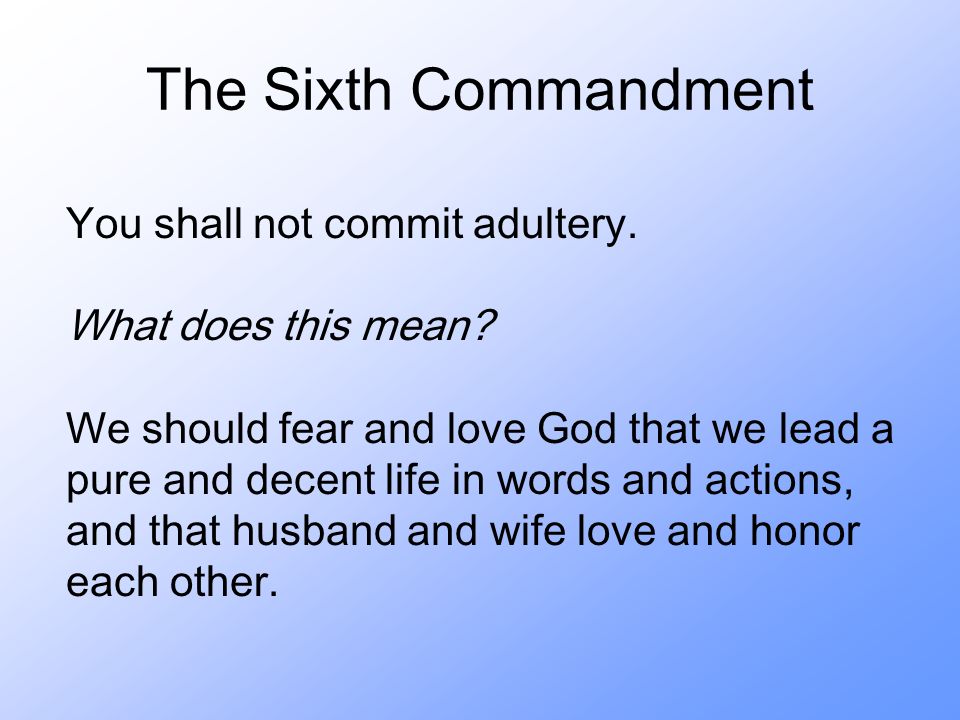 The Sixth Commandment

You shall not commit adultery.

What does this mean?

We should fear and love God that we lead a pure and decent life in words and actions, and that husband and wife love and honor each other.